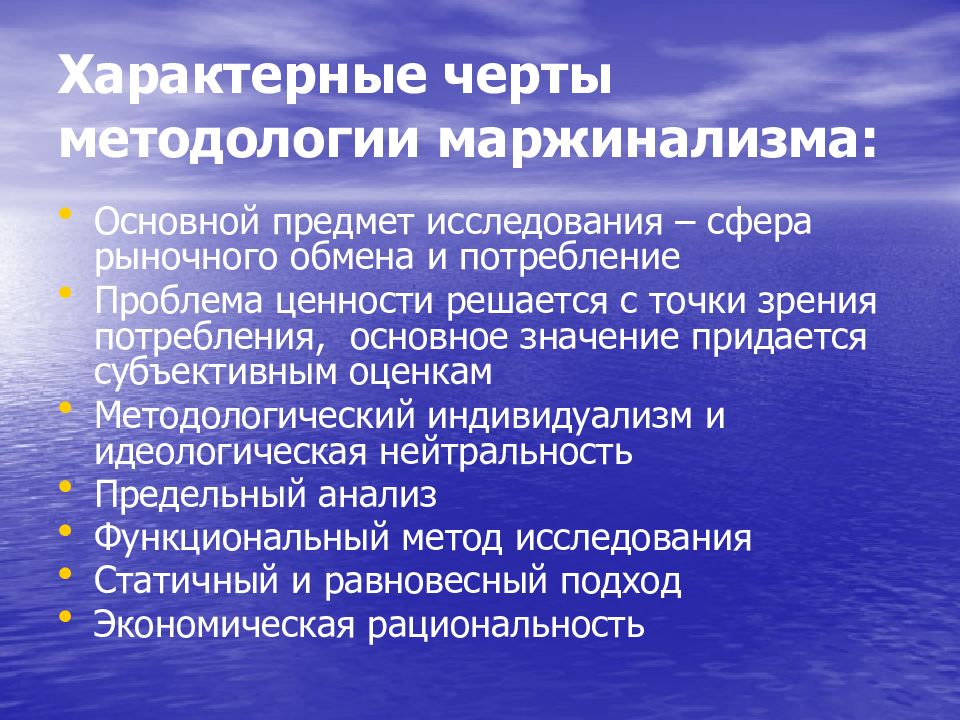 Характерные черты методологии маржинализма:

• Основной предмет исследования – сфера рыночного обмена и потребление
• Проблема ценности решается с точки зрения потребления, основное значение придается субъективным оценкам
• Методологический индивидуализм и идеологическая нейтральность
• Предельный анализ
• Функциональный метод исследования
• Статичный и равновесный подход
• Экономическая рациональность